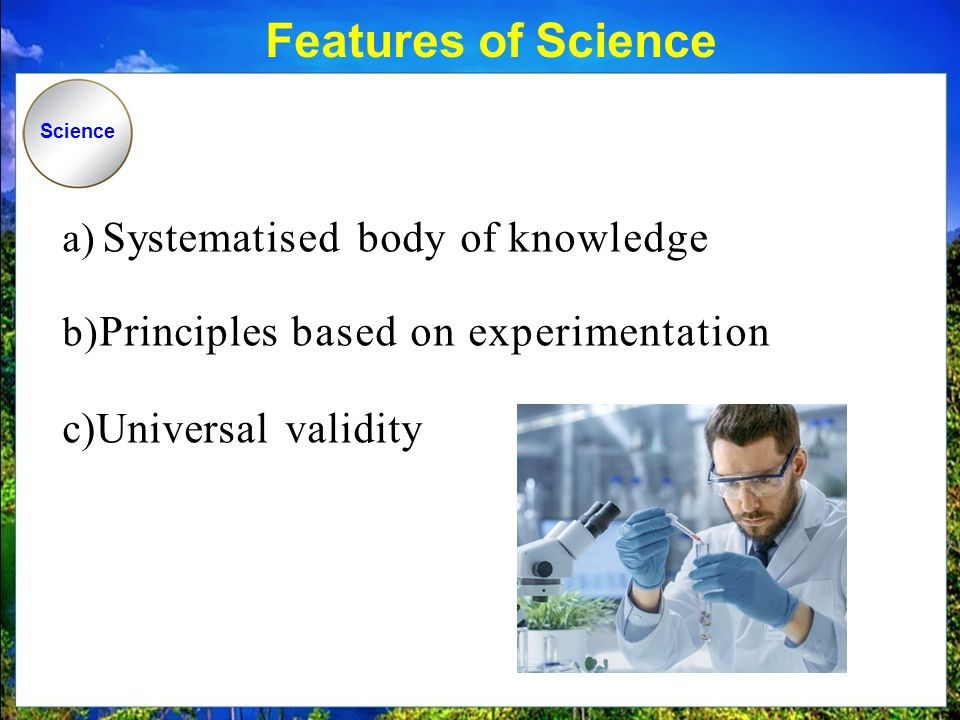 Features of Science

Science

a) Systematised body of knowledge

b)Principles based on experimentation

c)Universal validity